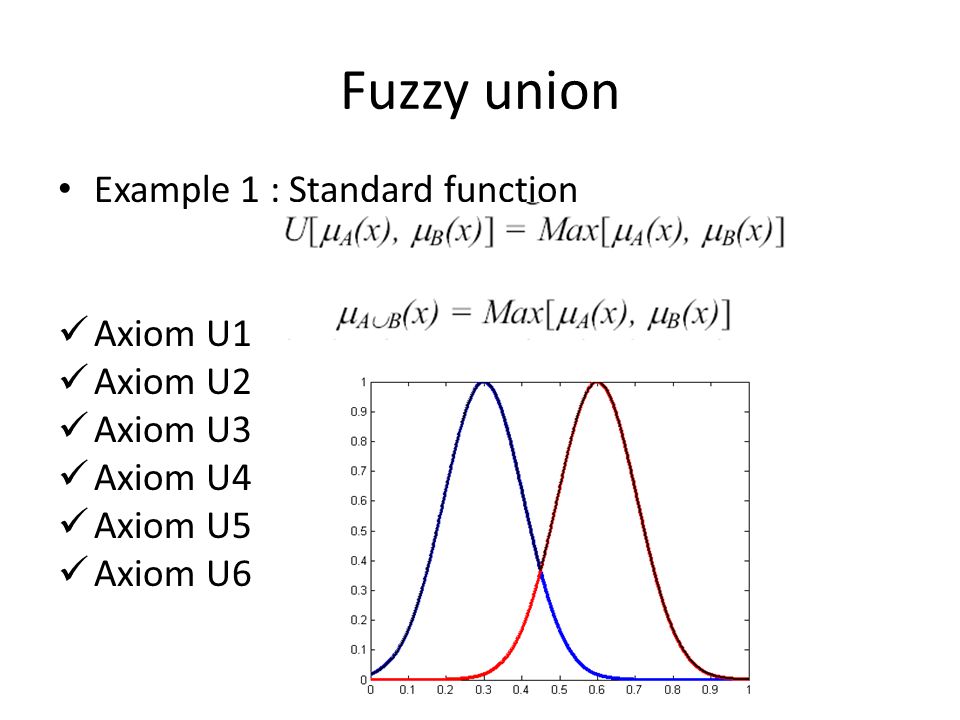 Fuzzy union

• Example 1 : Standard function

$U[\mu_A(x), \mu_B(x)] = Max[\mu_A(x), \mu_B(x)]$

$\mu_{A \cup B}(x) = Max[\mu_A(x), \mu_B(x)]$

✓ Axiom U1
✓ Axiom U2
✓ Axiom U3
✓ Axiom U4
✓ Axiom U5
✓ Axiom U6

1
0.9
0.8
0.7
0.6
0.5
0.4
0.3
0.2
0.1
0
0 0.1 0.2 0.3 0.4 0.5 0.6 0.7 0.8 0.9 1